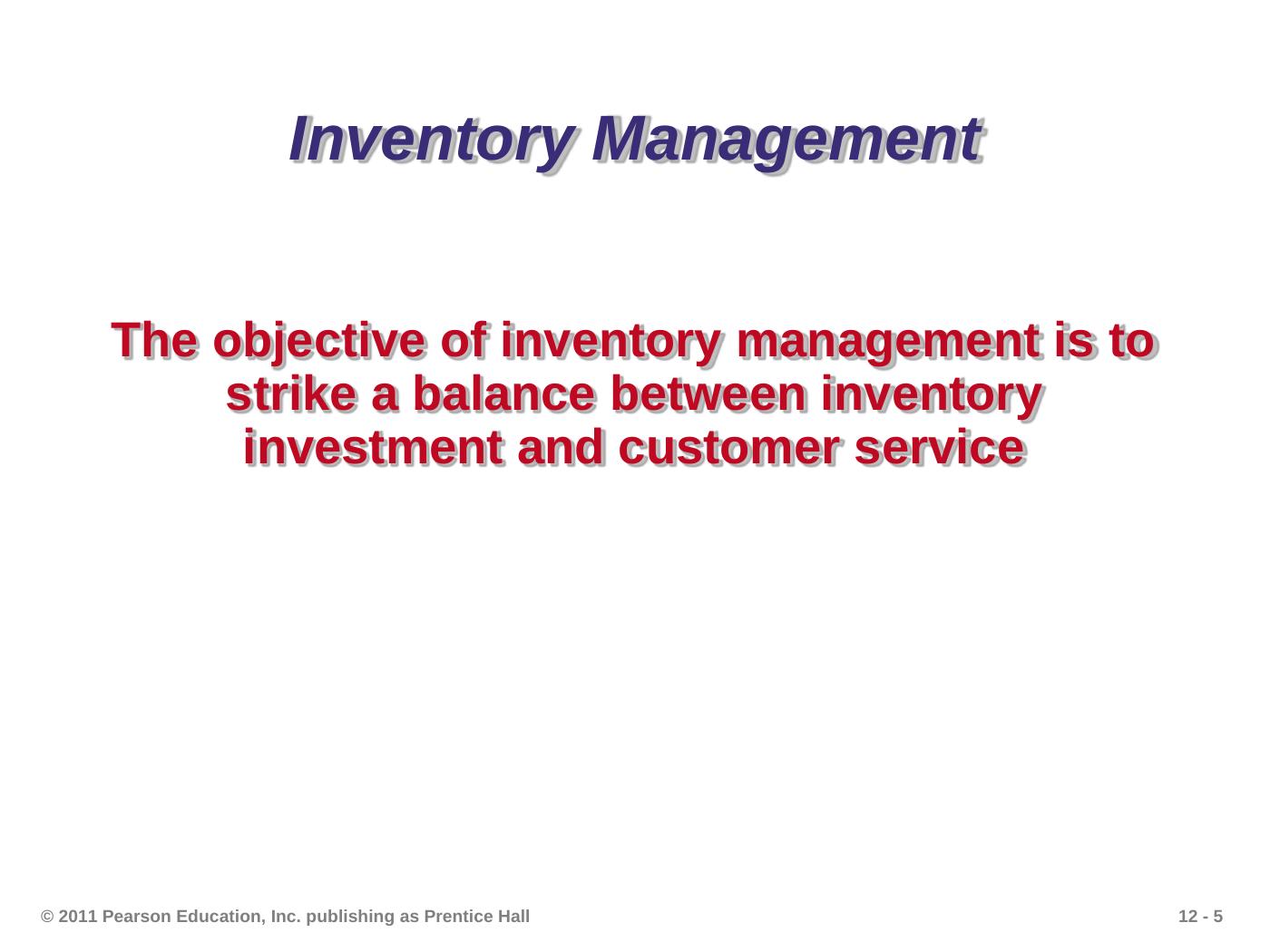 Inventory Management

The objective of inventory management is to strike a balance between inventory investment and customer service

© 2011 Pearson Education, Inc. publishing as Prentice Hall

12 - 5